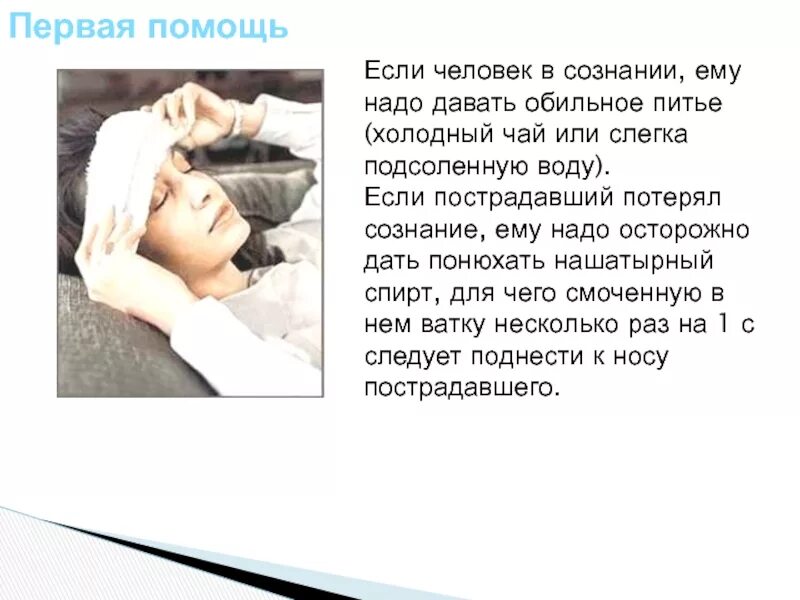 Первая помощь

Если человек в сознании, ему надо давать обильное питье (холодный чай или слегка подсоленную воду).
Если пострадавший потерял сознание, ему надо осторожно дать понюхать нашатырный спирт, для чего смоченную в нем ватку несколько раз на 1 с следует поднести к носу пострадавшего.